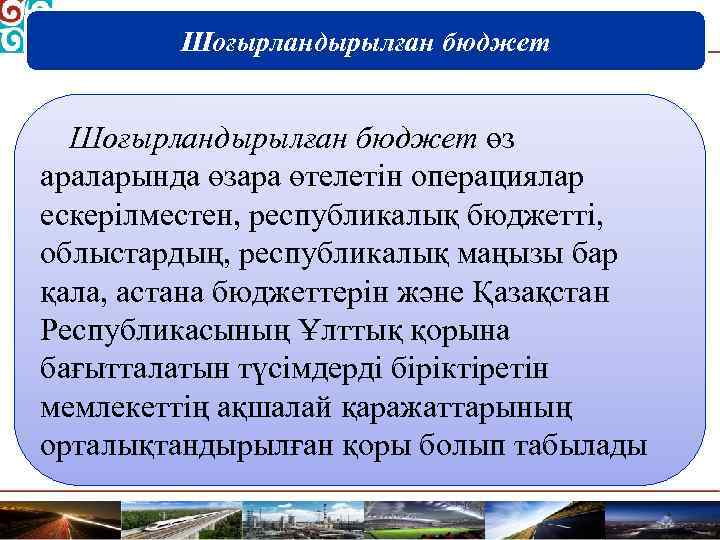 Шоғырландырылған бюджет

Шоғырландырылған бюджет өз араларында өзара өтелетін операциялар ескерілместен, республикалық бюджетті, облыстардың, республикалық маңызы бар қала, астана бюджеттерін және Қазақстан Республикасының Ұлттық қорына бағытталатын түсімдерді біріктіретін мемлекеттің ақшалай қаражаттарының орталықтандырылған қоры болып табылады